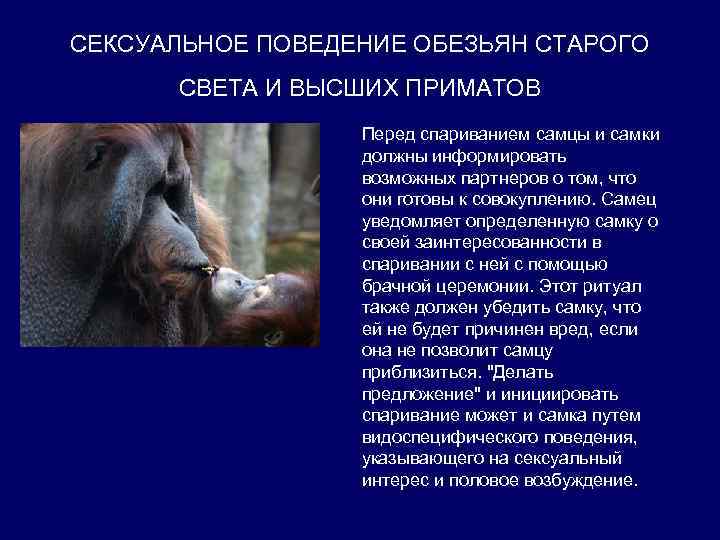 СЕКСУАЛЬНОЕ ПОВЕДЕНИЕ ОБЕЗЬЯН СТАРОГО СВЕТА И ВЫСШИХ ПРИМАТОВ

Перед спариванием самцы и самки должны информировать возможных партнеров о том, что они готовы к совокуплению. Самец уведомляет определенную самку о своей заинтересованности в спаривании с ней с помощью брачной церемонии. Этот ритуал также должен убедить самку, что ей не будет причинен вред, если она не позволит самцу приблизиться. "Делать предложение" и инициировать спаривание может и самка путем видоспецифического поведения, указывающего на сексуальный интерес и половое возбуждение.